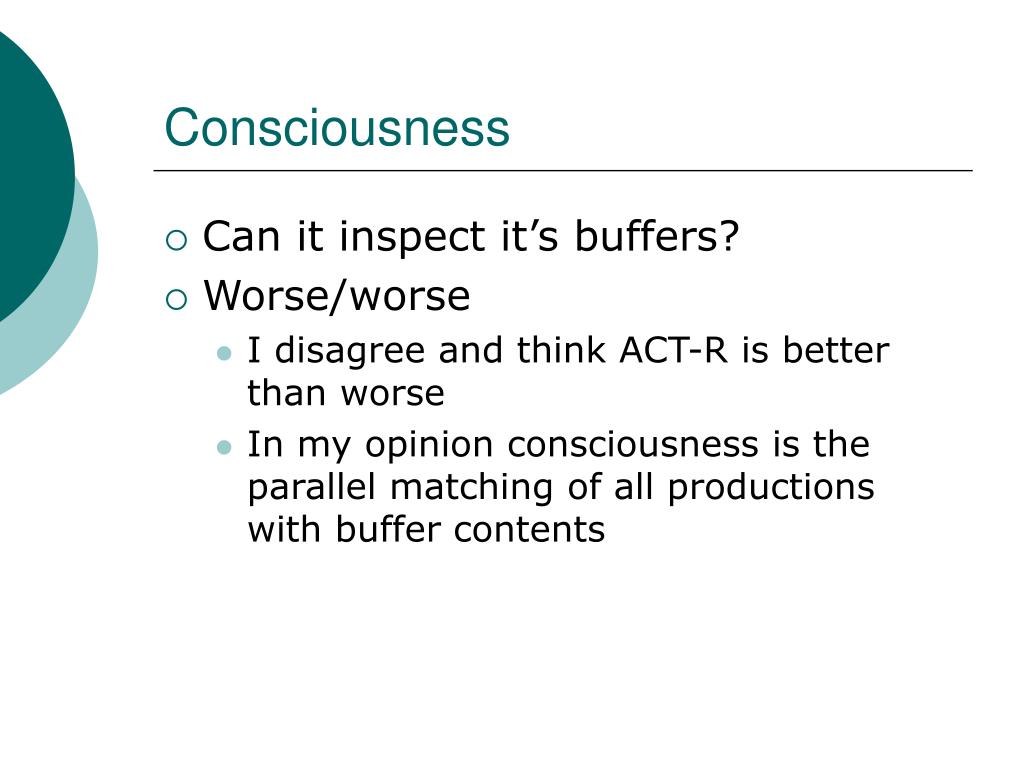 Consciousness

Can it inspect it’s buffers?

Worse/worse

I disagree and think ACT-R is better than worse

In my opinion consciousness is the parallel matching of all productions with buffer contents